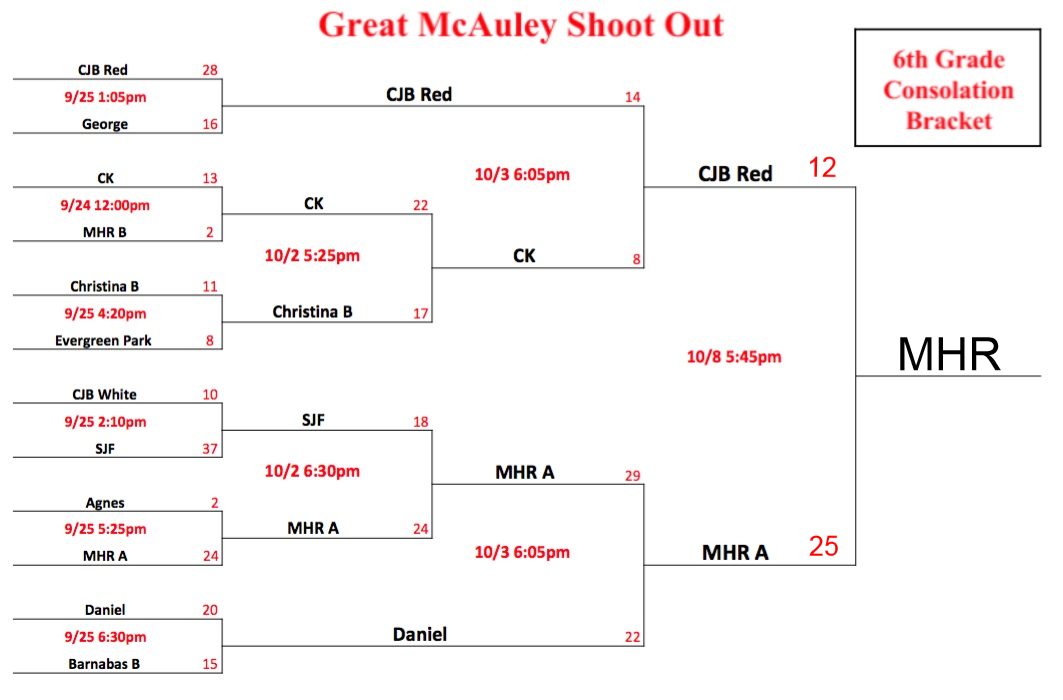 Great McAuley Shoot Out

6th Grade Consolation Bracket

CJB Red 28
9/25 1:05pm
George 16

CK 13
9/24 12:00pm
MHR B 2

Christina B 11
9/25 4:20pm
Evergreen Park 8

CJB White 10
9/25 2:10pm
SJF 37

Agnes 2
9/25 5:25pm
MHR A 24

Daniel 20
9/25 6:30pm
Barnabas B 15

CJB Red 14

CK 22
10/2 5:25pm
Christina B 17

SJF 18
10/2 6:30pm
MHR A 24

Daniel 22

10/3 6:05pm
CK 8

MHR A 29
10/3 6:05pm

CJB Red 12
10/8 5:45pm
MHR A 25

MHR